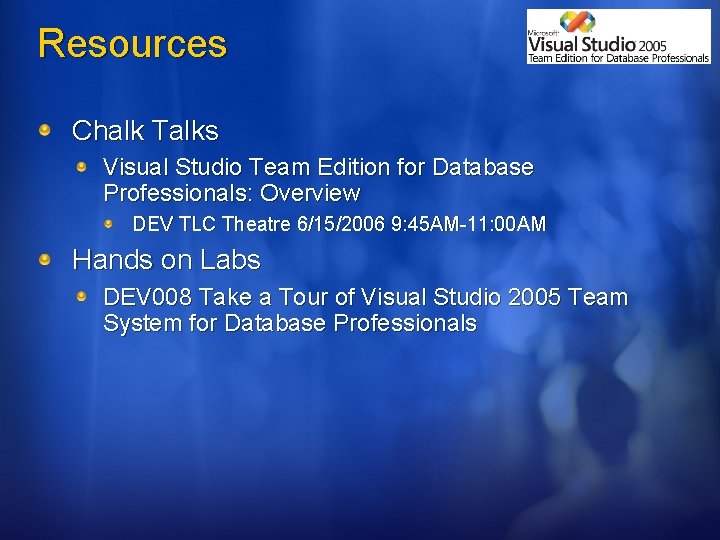 Resources

Microsoft Visual Studio 2005 Team Edition for Database Professionals

Chalk Talks

Visual Studio Team Edition for Database Professionals: Overview

DEV TLC Theatre 6/15/2006 9:45AM-11:00AM

Hands on Labs

DEV008 Take a Tour of Visual Studio 2005 Team System for Database Professionals